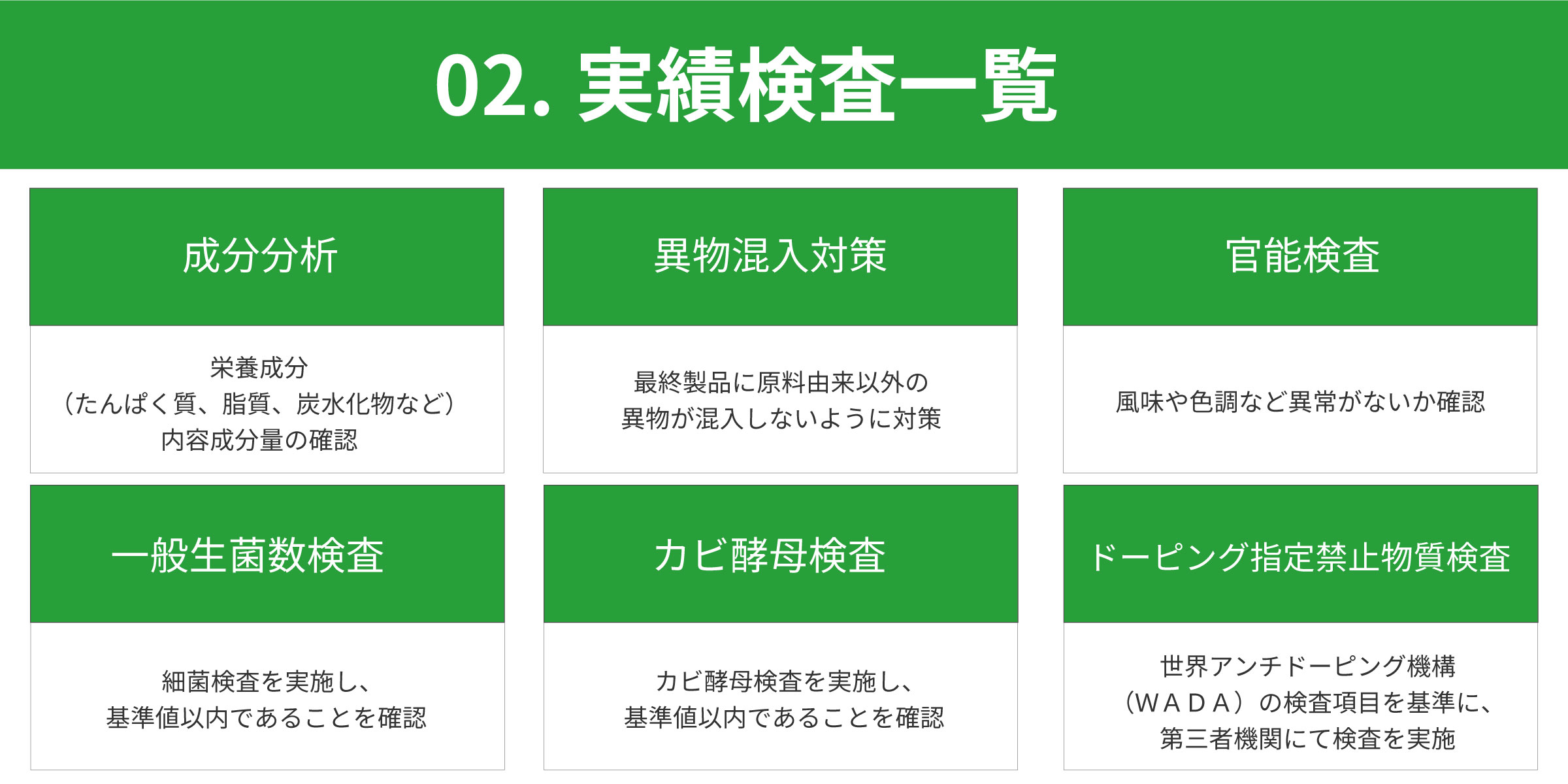 02. 実績検査一覧

成分分析

栄養成分
（たんぱく質、脂質、炭水化物など）
内容成分量の確認

異物混入対策

最終製品に原料由来以外の
異物が混入しないように対策

官能検査

風味や色調など異常がないか確認

一般生菌数検査

細菌検査を実施し、
基準値以内であることを確認

カビ酵母検査

カビ酵母検査を実施し、
基準値以内であることを確認

ドーピング指定禁止物質検査

世界アンチドーピング機構
（WADA）の検査項目を基準に、
第三者機関にて検査を実施